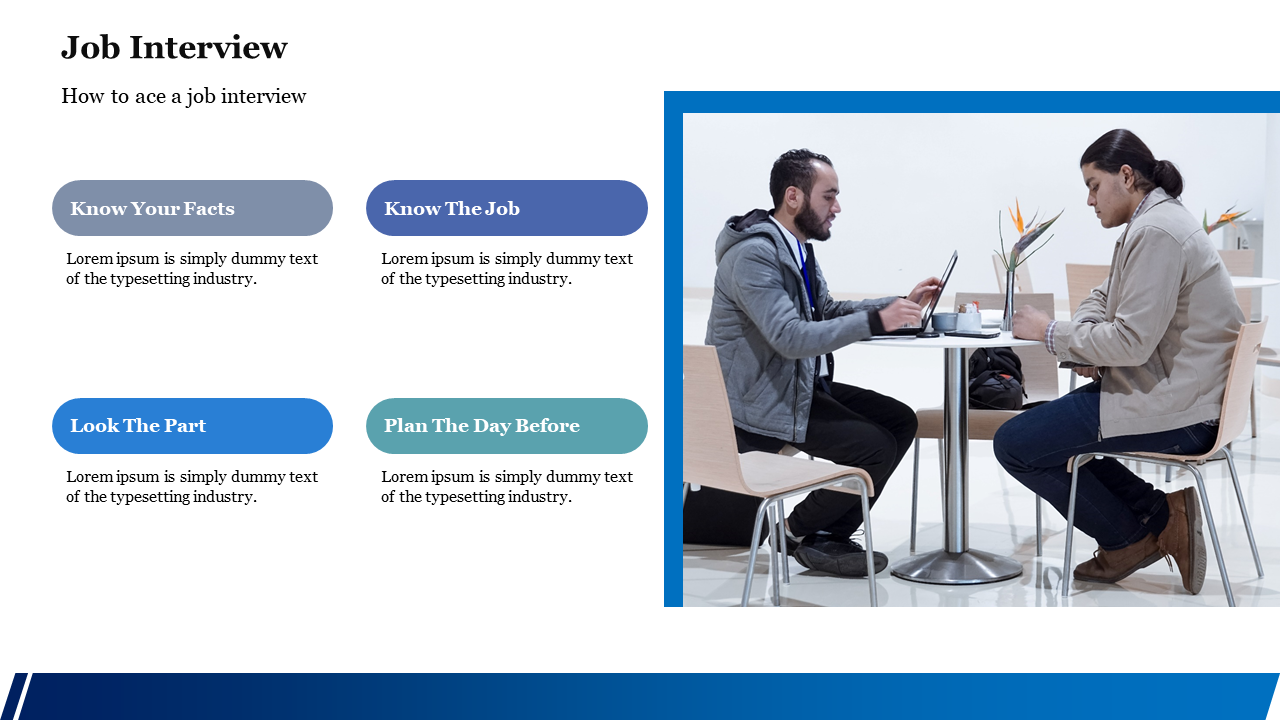 Job Interview

How to ace a job interview

Know Your Facts

Lorem ipsum is simply dummy text of the typesetting industry.

Know The Job

Lorem ipsum is simply dummy text of the typesetting industry.

Look The Part

Lorem ipsum is simply dummy text of the typesetting industry.

Plan The Day Before

Lorem ipsum is simply dummy text of the typesetting industry.